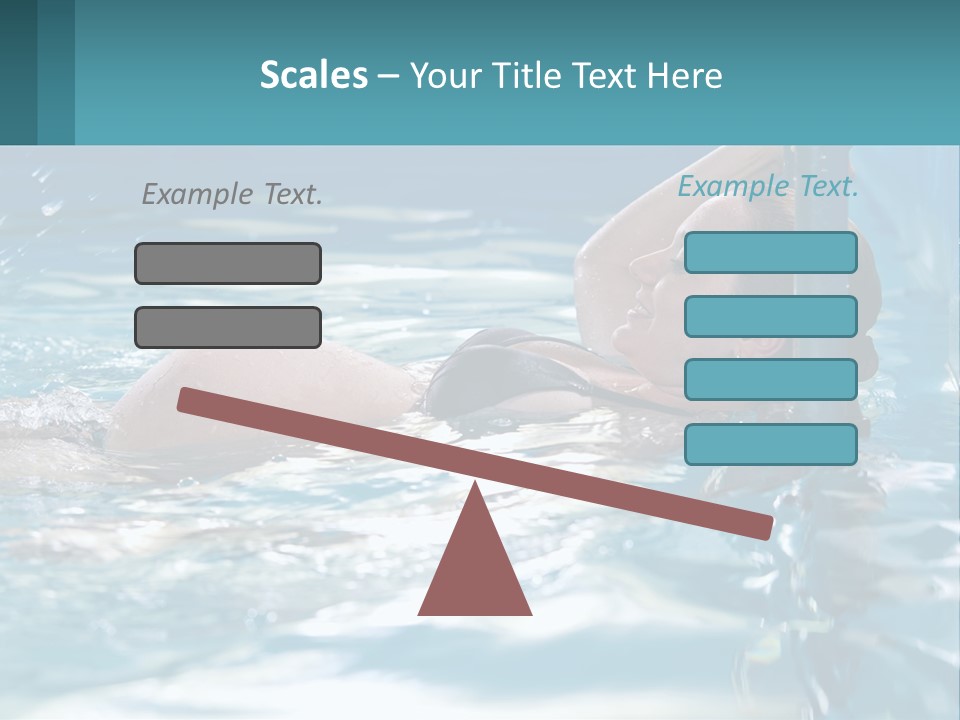 Scales – Your Title Text Here

Example Text.

Example Text.